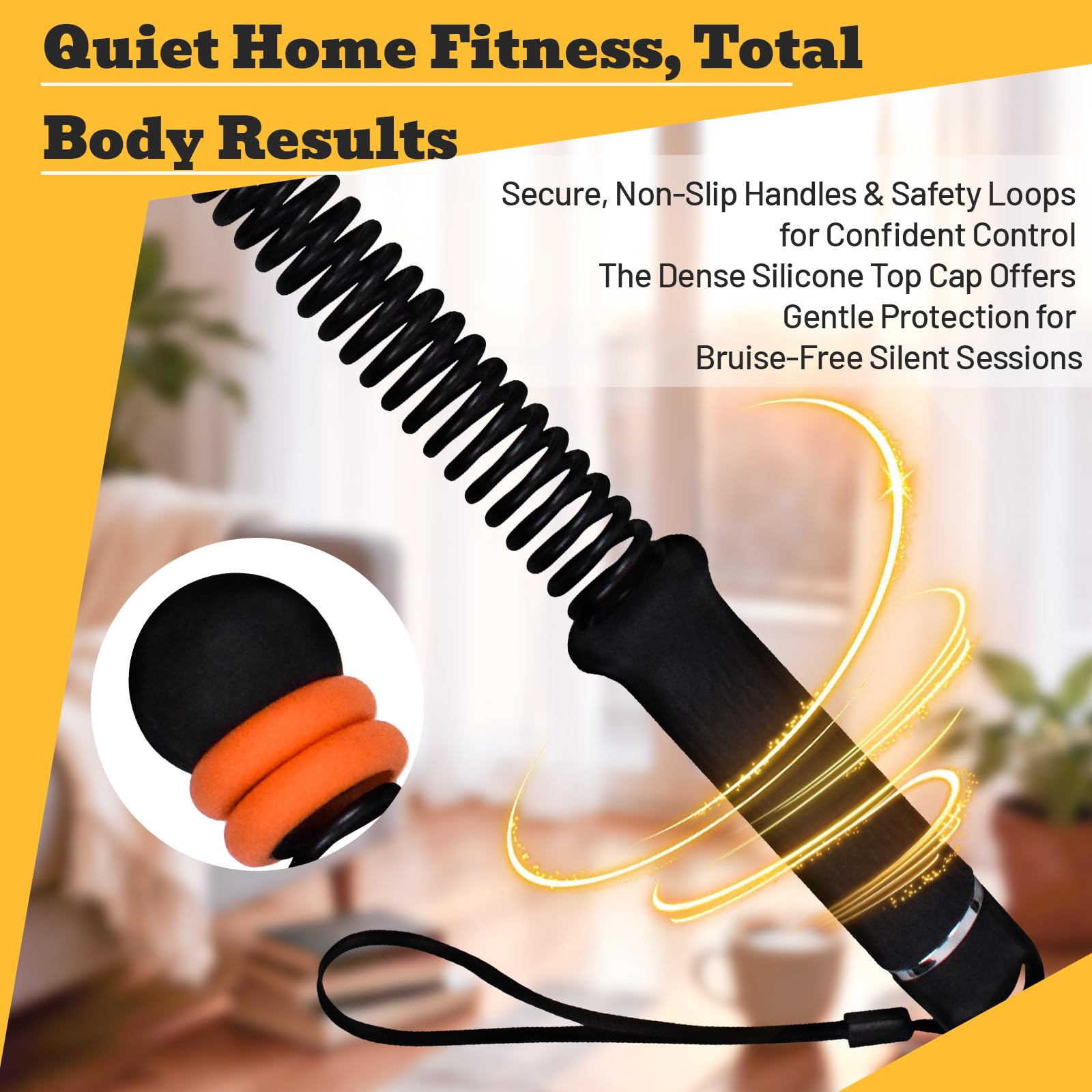 Quiet Home Fitness, Total Body Results

Secure, Non-Slip Handles & Safety Loops for Confident Control
The Dense Silicone Top Cap Offers Gentle Protection for Bruise-Free Silent Sessions